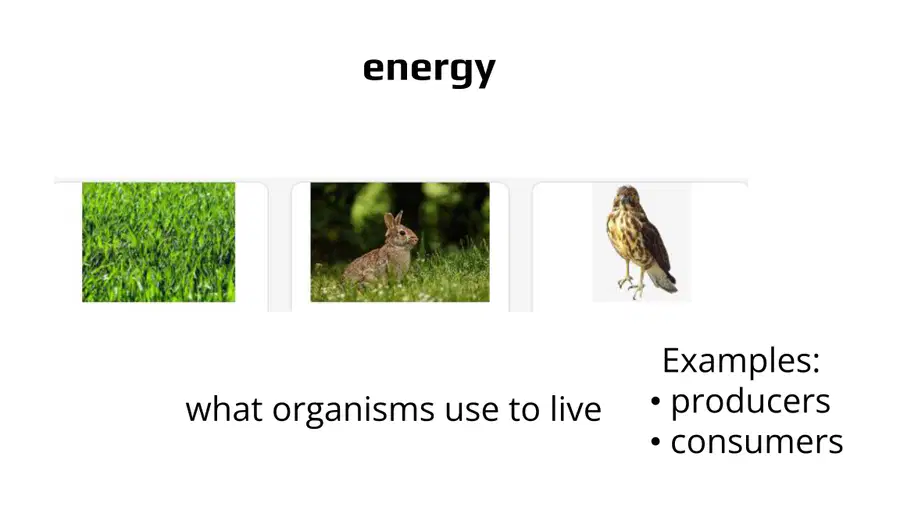 energy

what organisms use to live

Examples:
• producers
• consumers